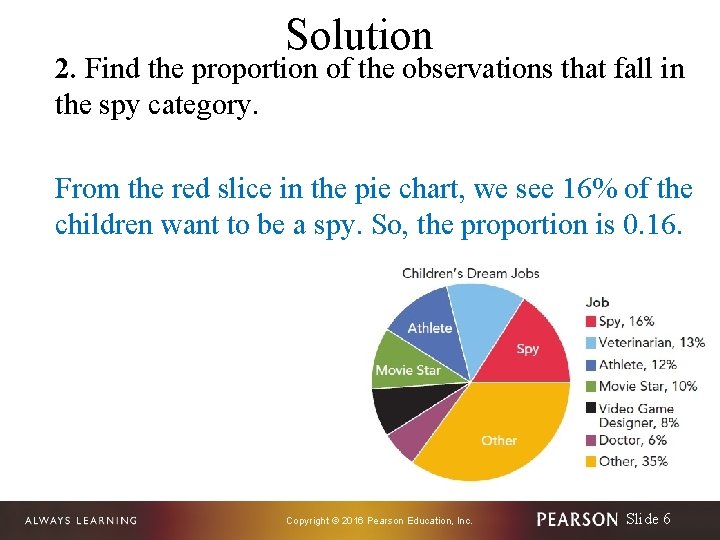 Solution

2. Find the proportion of the observations that fall in the spy category.

From the red slice in the pie chart, we see 16% of the children want to be a spy. So, the proportion is 0.16.

Children's Dream Jobs

Athlete

Spy

Movie Star

Other

Job
Spy, 16%
Veterinarian, 13%
Athlete, 12%
Movie Star, 10%
Video Game Designer, 8%
Doctor, 6%
Other, 35%

ALWAYS LEARNING

Copyright © 2016 Pearson Education, Inc.

PEARSON Slide 6